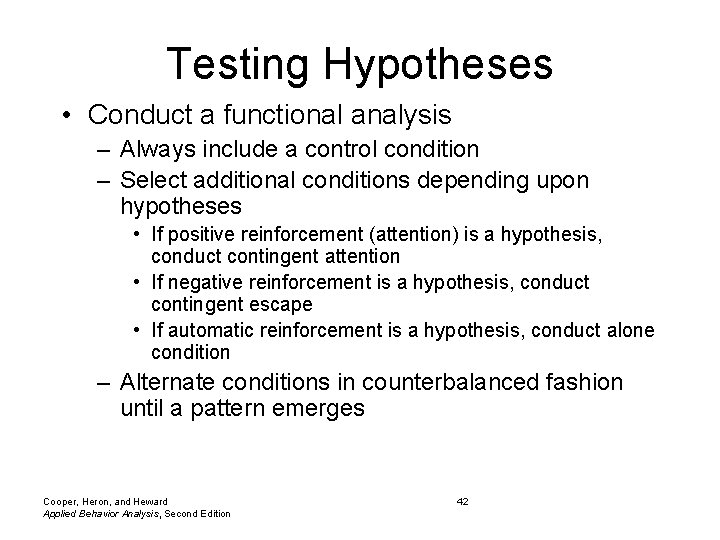 Testing Hypotheses

• Conduct a functional analysis
– Always include a control condition
– Select additional conditions depending upon hypotheses
• If positive reinforcement (attention) is a hypothesis, conduct contingent attention
• If negative reinforcement is a hypothesis, conduct contingent escape
• If automatic reinforcement is a hypothesis, conduct alone condition
– Alternate conditions in counterbalanced fashion until a pattern emerges

Cooper, Heron, and Heward
Applied Behavior Analysis, Second Edition

42